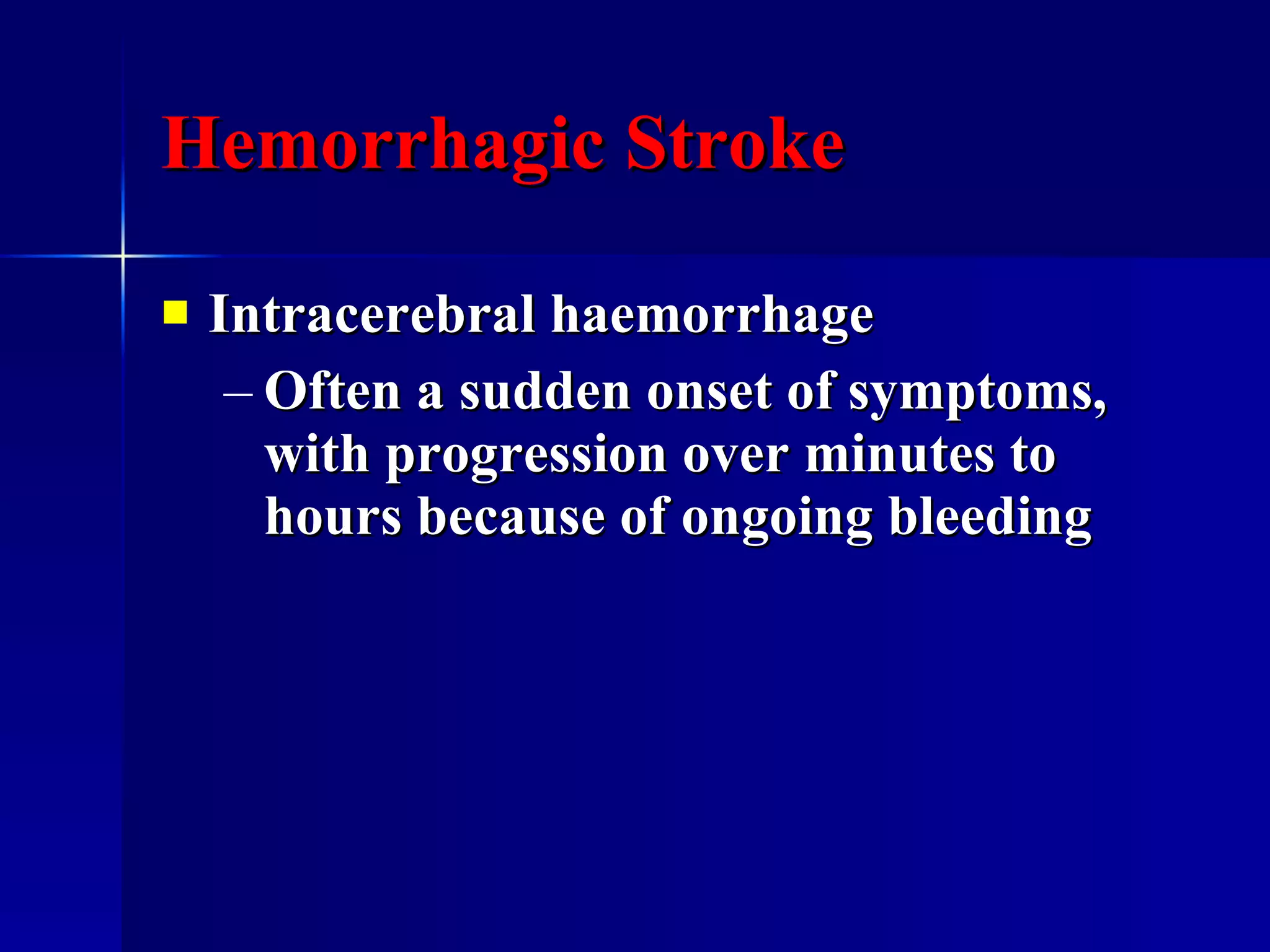 Hemorrhagic Stroke

Intracerebral haemorrhage

– Often a sudden onset of symptoms, with progression over minutes to hours because of ongoing bleeding